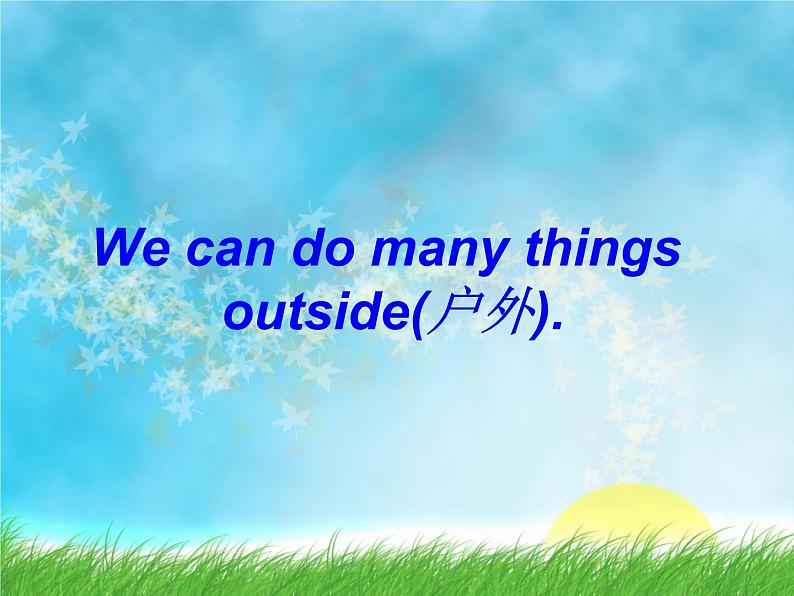 We can do many things outside(户外).